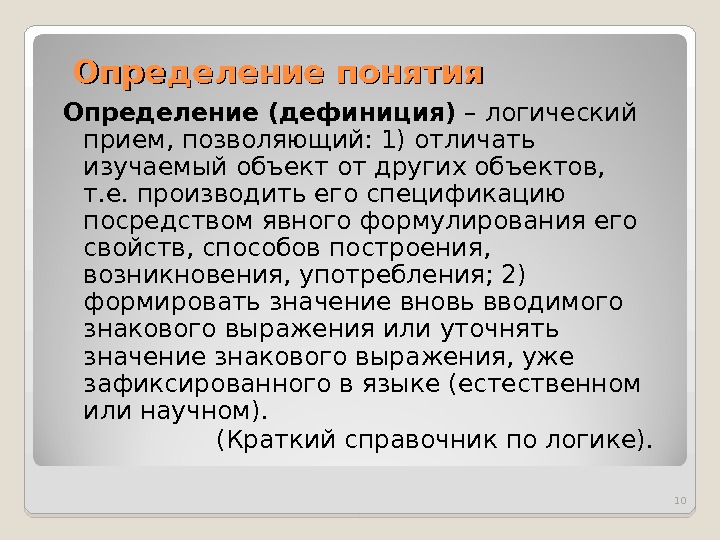 Определение понятия

Определение (дефиниция) – логический прием, позволяющий: 1) отличать изучаемый объект от других объектов, т.е. производить его спецификацию посредством явного формулирования его свойств, способов построения, возникновения, употребления; 2) формировать значение вновь вводимого знакового выражения или уточнять значение знакового выражения, уже зафиксированного в языке (естественном или научном).

(Краткий справочник по логике).

10